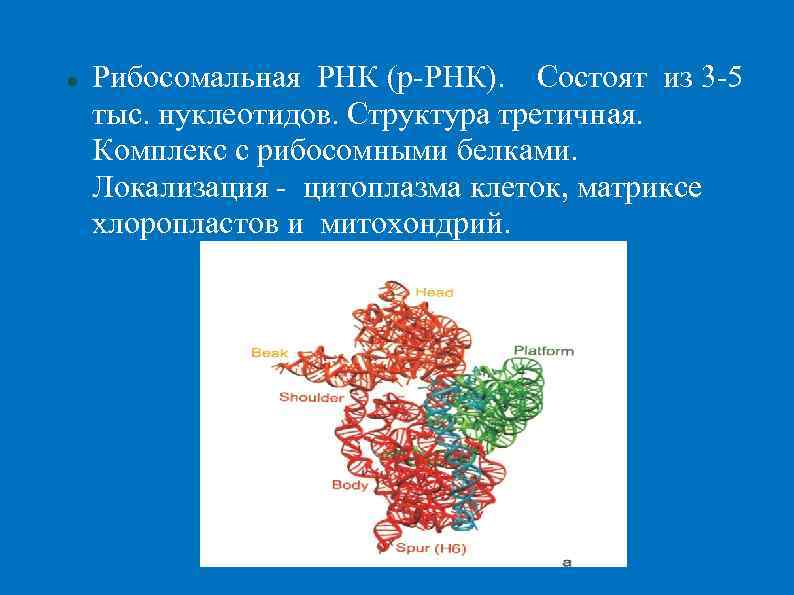 Рибосомальная РНК (р-РНК). Состоят из 3-5 тыс. нуклеотидов. Структура третичная. Комплекс с рибосомными белками. Локализация - цитоплазма клеток, матриксе хлоропластов и митохондрий.

Head
Beak
Platform
Shoulder
Body
Spur (H6)
a